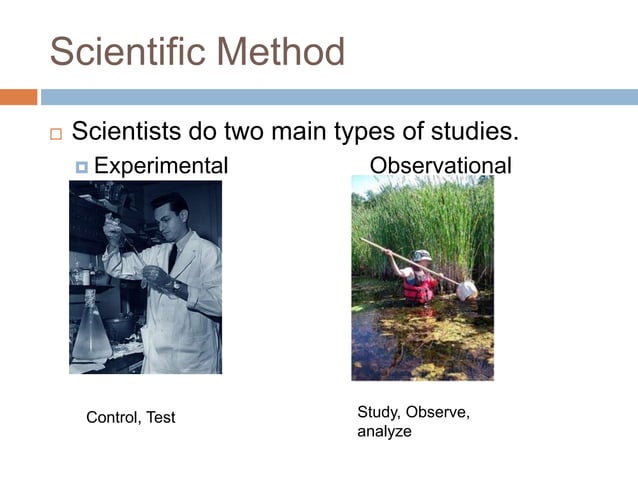 Scientific Method

Scientists do two main types of studies.

Experimental

Observational

Control, Test

Study, Observe, analyze